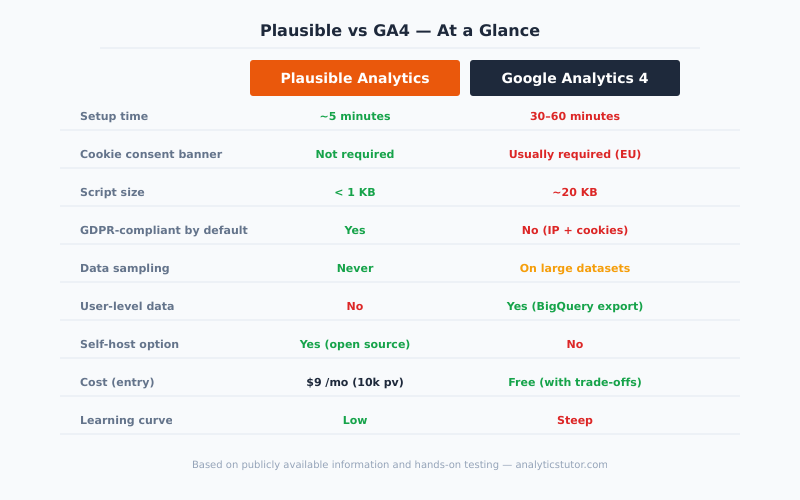 Plausible vs GA4 — At a Glance

| | Plausible Analytics | Google Analytics 4 |
|---|---|---|
| Setup time | ~5 minutes | 30–60 minutes |
| Cookie consent banner | Not required | Usually required (EU) |
| Script size | < 1 KB | ~20 KB |
| GDPR-compliant by default | Yes | No (IP + cookies) |
| Data sampling | Never | On large datasets |
| User-level data | No | Yes (BigQuery export) |
| Self-host option | Yes (open source) | No |
| Cost (entry) | $9 /mo (10k pv) | Free (with trade-offs) |
| Learning curve | Low | Steep |

Based on publicly available information and hands-on testing — analyticstutor.com